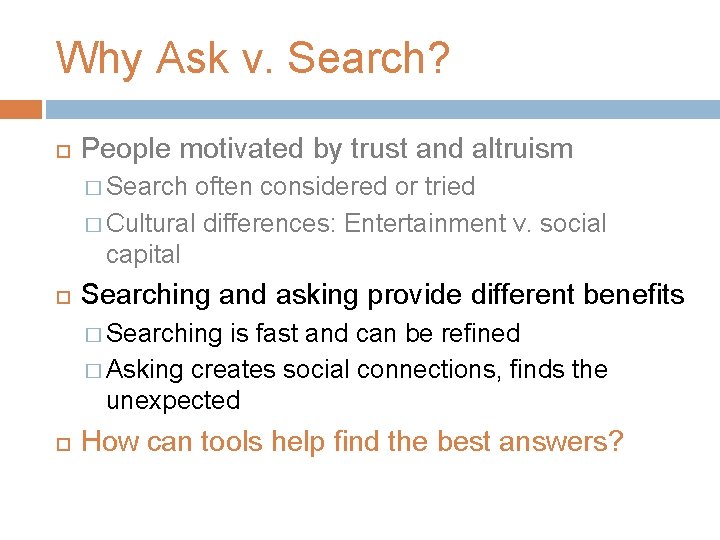 Why Ask v. Search?

People motivated by trust and altruism

Search often considered or tried

Cultural differences: Entertainment v. social capital

Searching and asking provide different benefits

Searching is fast and can be refined

Asking creates social connections, finds the unexpected

How can tools help find the best answers?